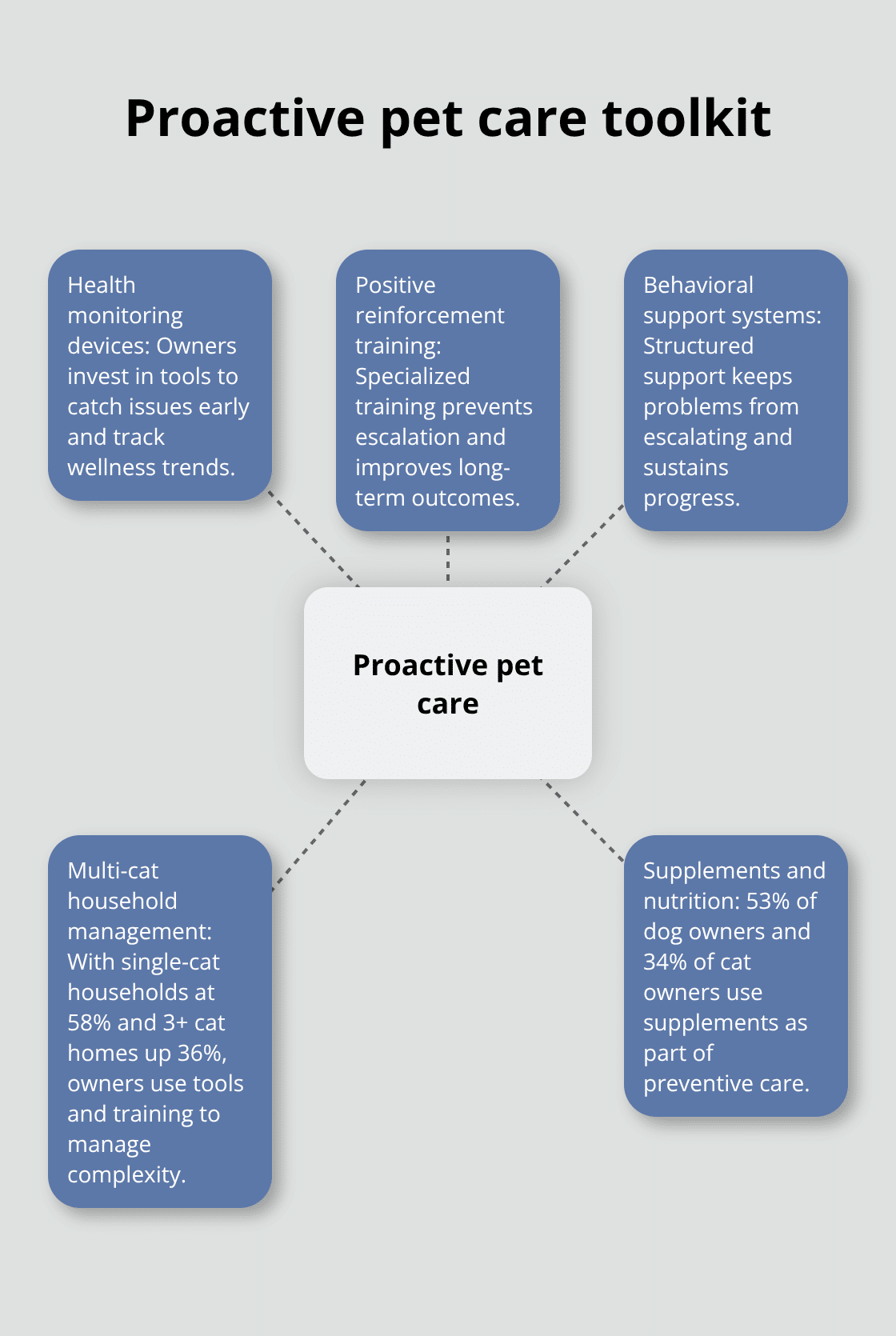 Proactive pet care toolkit

Health monitoring devices: Owners invest in tools to catch issues early and track wellness trends.

Positive reinforcement training: Specialized training prevents escalation and improves long-term outcomes.

Behavioral support systems: Structured support keeps problems from escalating and sustains progress.

Proactive pet care

Multi-cat household management: With single-cat households at 58% and 3+ cat homes up 36%, owners use tools and training to manage complexity.

Supplements and nutrition: 53% of dog owners and 34% of cat owners use supplements as part of preventive care.